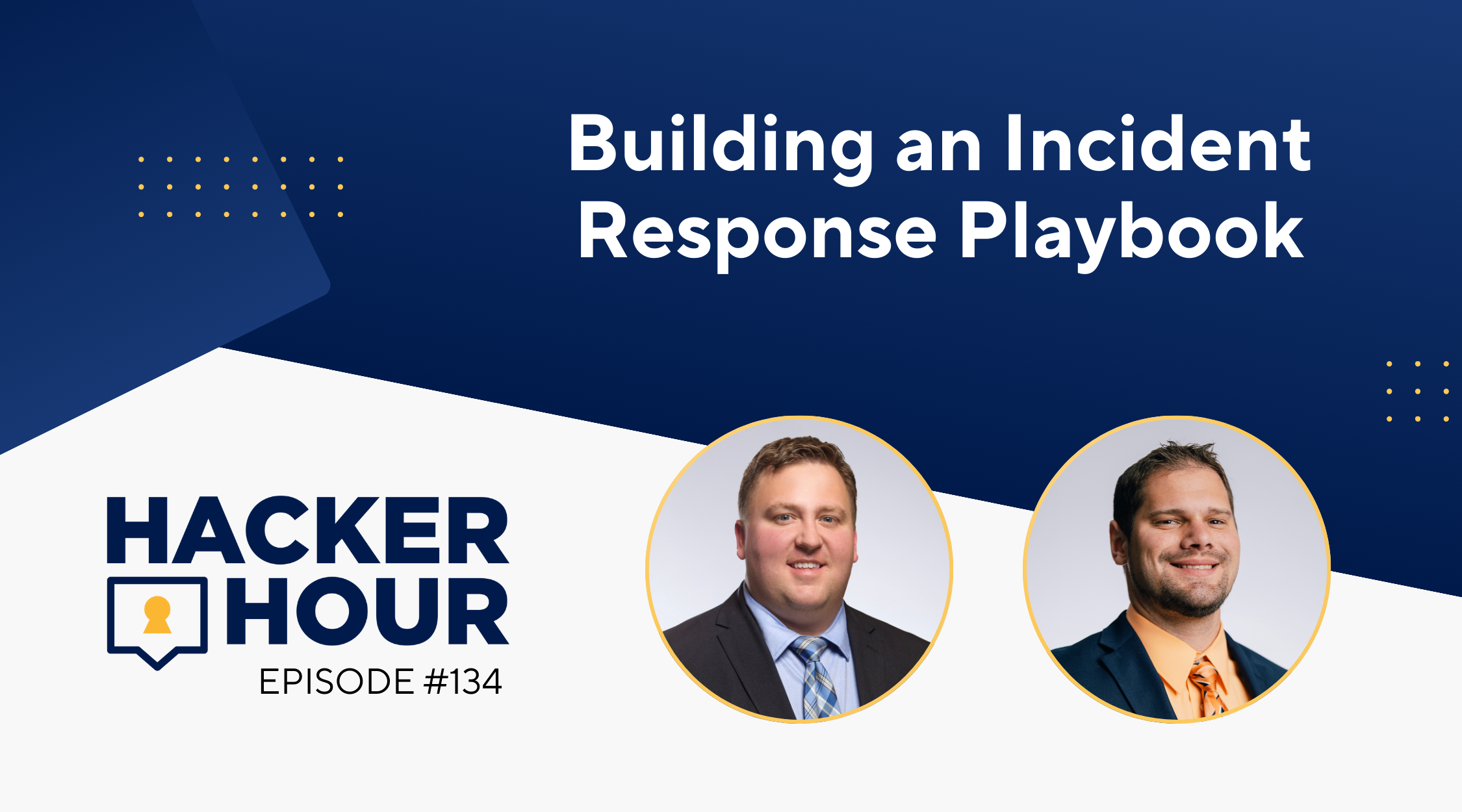 Building an Incident Response Playbook

HACKER HOUR
EPISODE #134